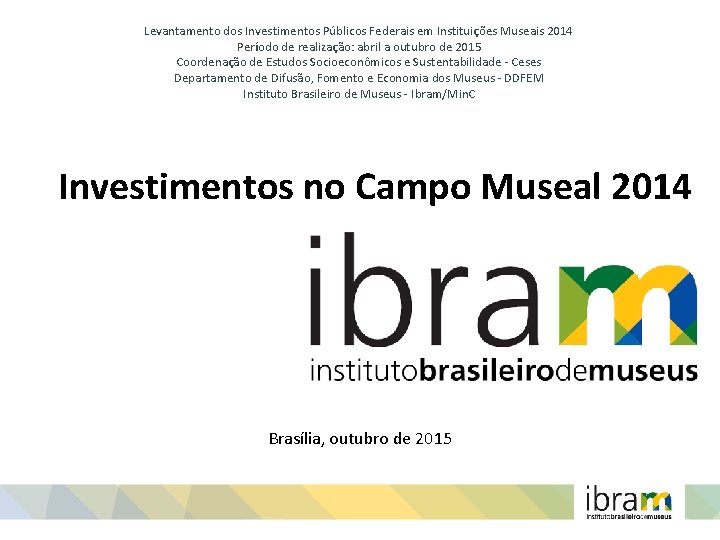 Levantamento dos Investimentos Públicos Federais em Instituições Museais 2014
Período de realização: abril a outubro de 2015
Coordenação de Estudos Socioeconômicos e Sustentabilidade - Ceses
Departamento de Difusão, Fomento e Economia dos Museus - DDFEM
Instituto Brasileiro de Museus - Ibram/MinC

Investimentos no Campo Museal 2014

ibram
institutobrasileirodemuseus

Brasília, outubro de 2015

ibram
institutobrasileirodemuseus